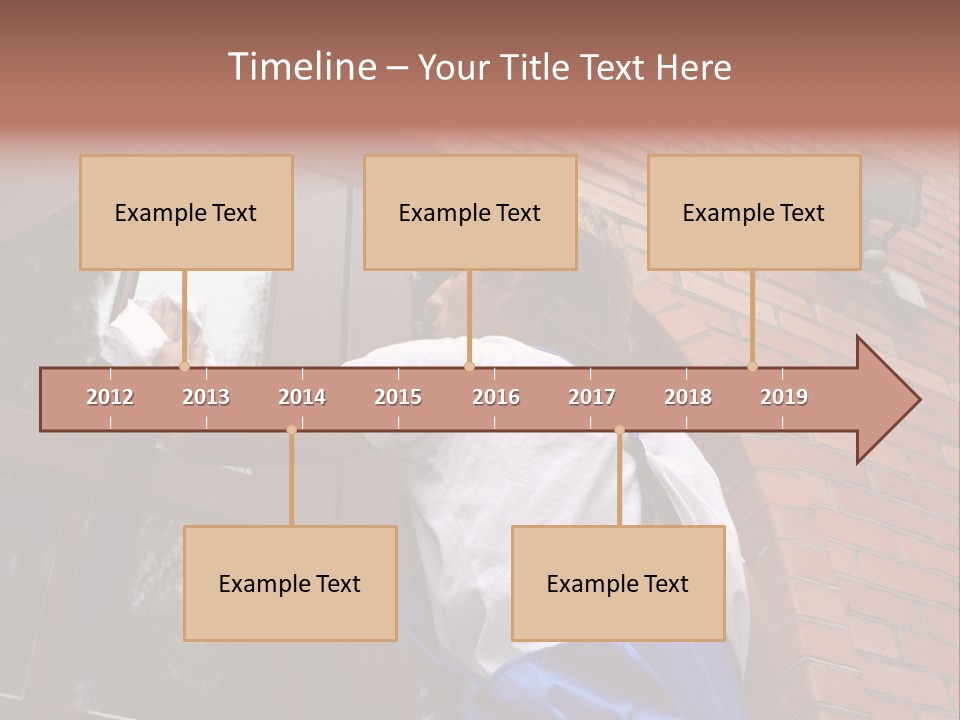 Timeline – Your Title Text Here

Example Text

Example Text

Example Text

2012 2013 2014 2015 2016 2017 2018 2019

Example Text

Example Text